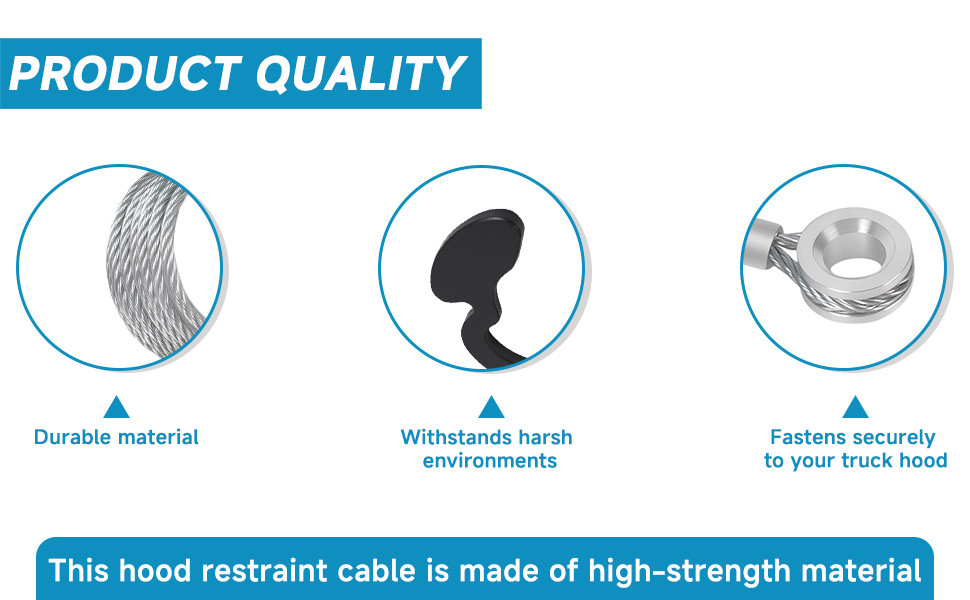 PRODUCT QUALITY

Durable material

Withstands harsh environments

Fastens securely to your truck hood

This hood restraint cable is made of high-strength material